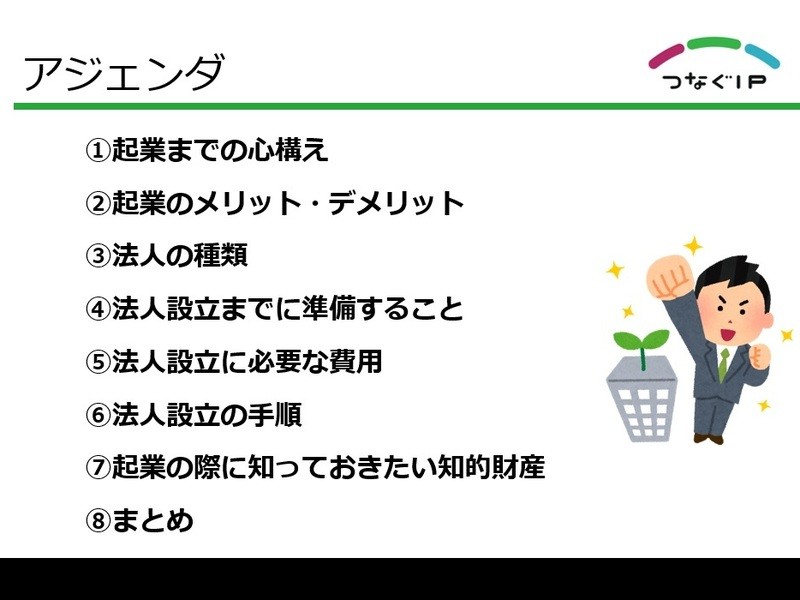 アジェンダ

つなぐIP

①起業までの心構え

②起業のメリット・デメリット

③法人の種類

④法人設立までに準備すること

⑤法人設立に必要な費用

⑥法人設立の手順

⑦起業の際に知っておきたい知的財産

⑧まとめ